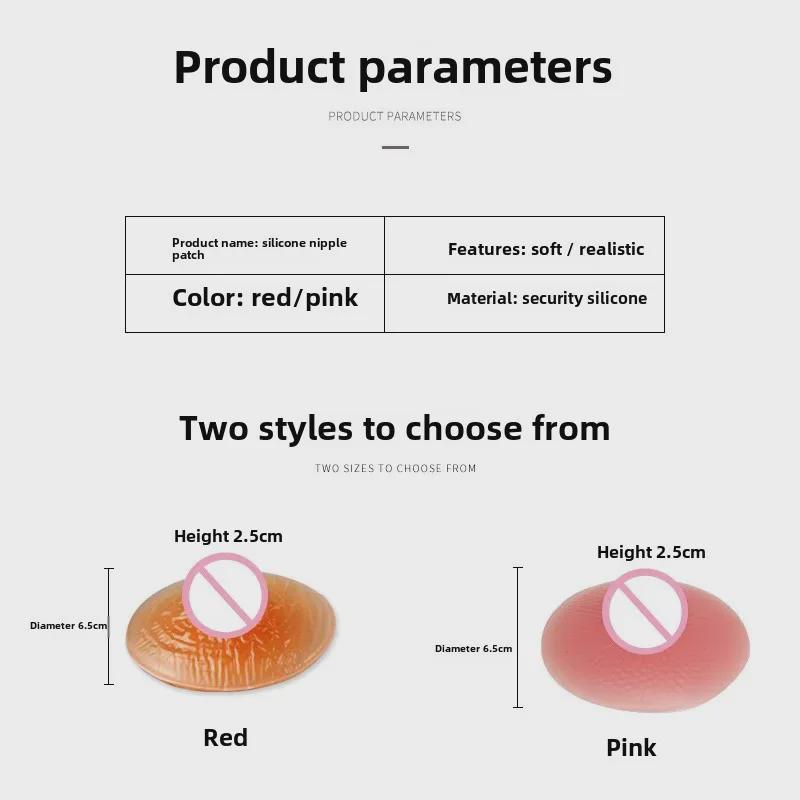 Product parameters

PRODUCT PARAMETERS

| Product name: silicone nipple patch | Features: soft / realistic |
|---|---|
| Color: red/pink | Material: security silicone |

Two styles to choose from

TWO SIZES TO CHOOSE FROM

Height 2.5cm

Diameter 6.5cm

Red

Height 2.5cm

Diameter 6.5cm

Pink